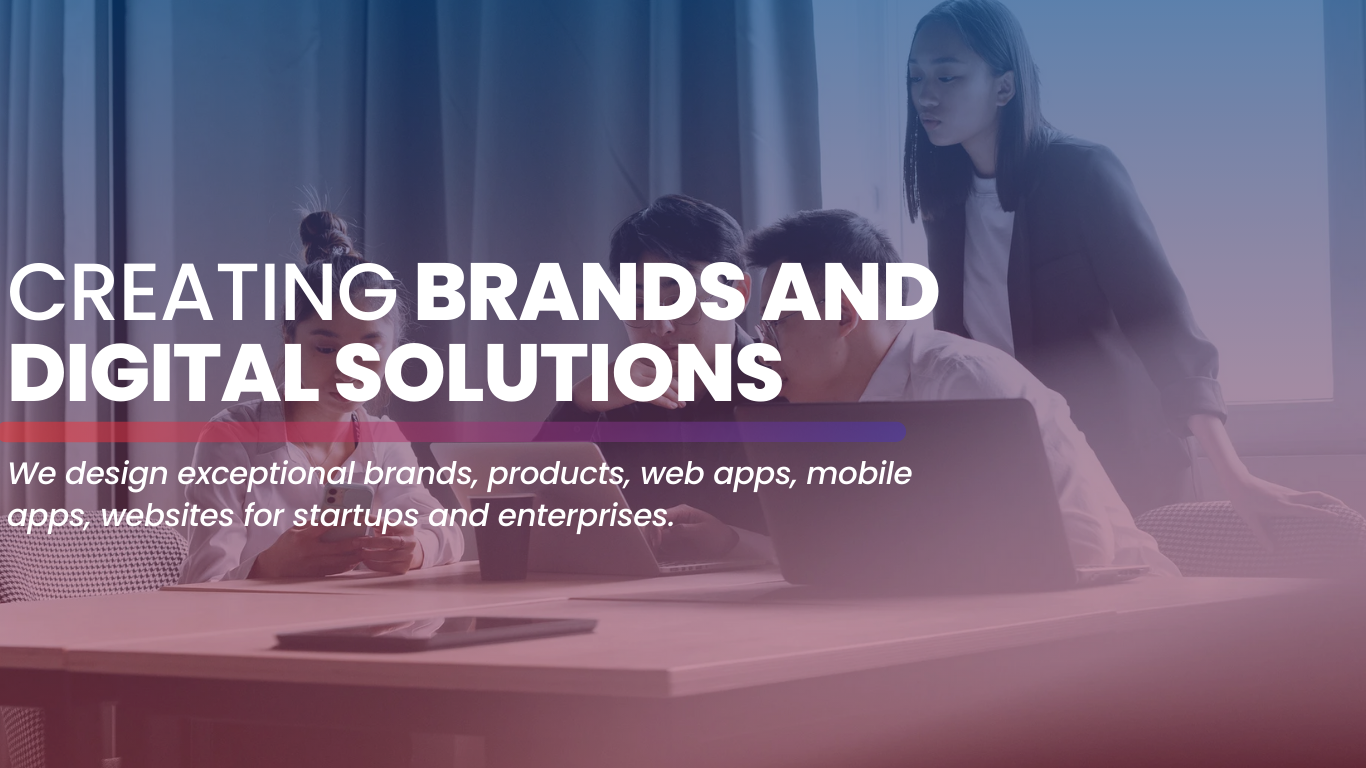 CREATING BRANDS AND DIGITAL SOLUTIONS

We design exceptional brands, products, web apps, mobile apps, websites for startups and enterprises.